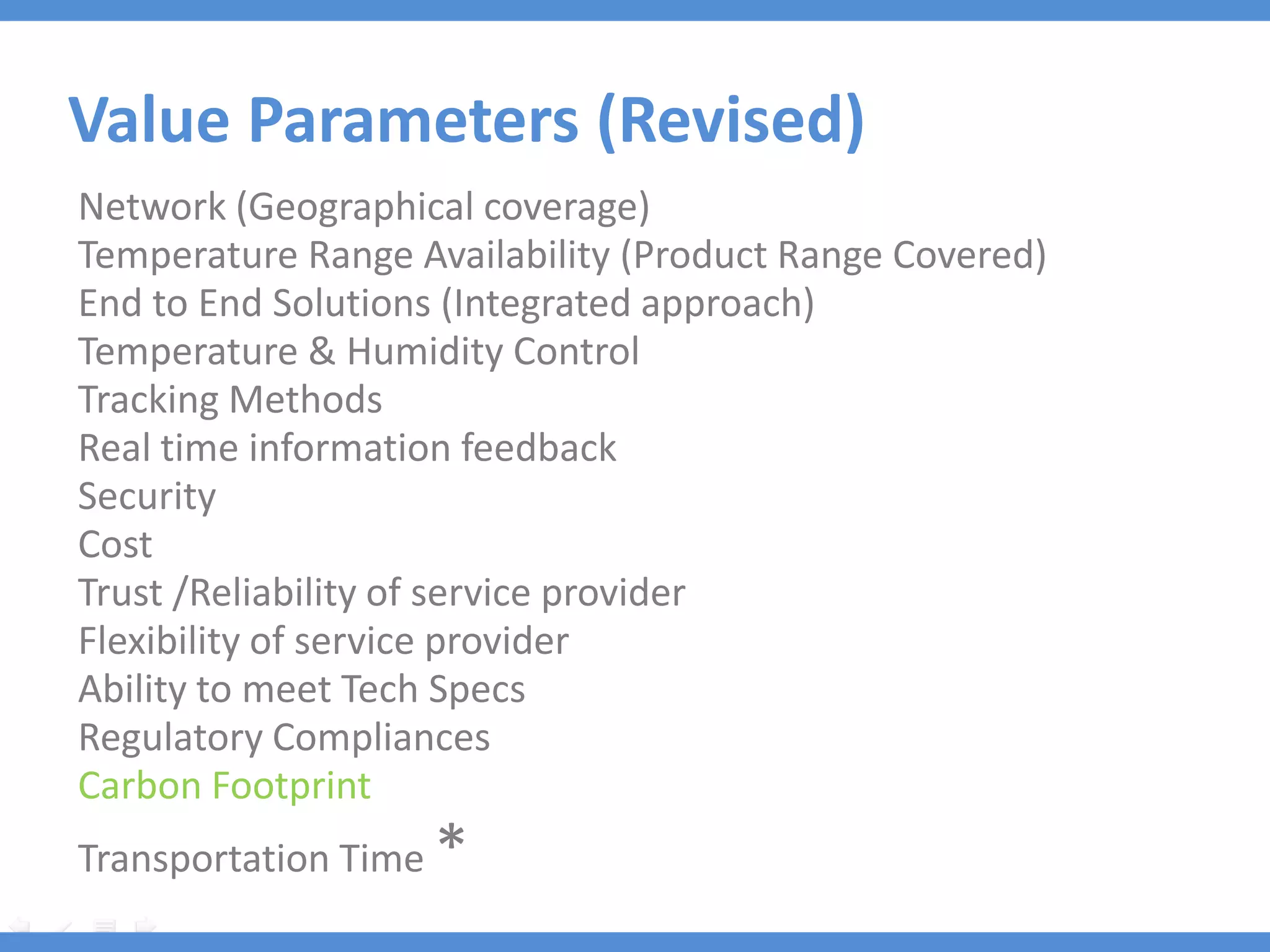 Value Parameters (Revised)

Network (Geographical coverage)
Temperature Range Availability (Product Range Covered)
End to End Solutions (Integrated approach)
Temperature & Humidity Control
Tracking Methods
Real time information feedback
Security
Cost
Trust /Reliability of service provider
Flexibility of service provider
Ability to meet Tech Specs
Regulatory Compliances
Carbon Footprint
Transportation Time *